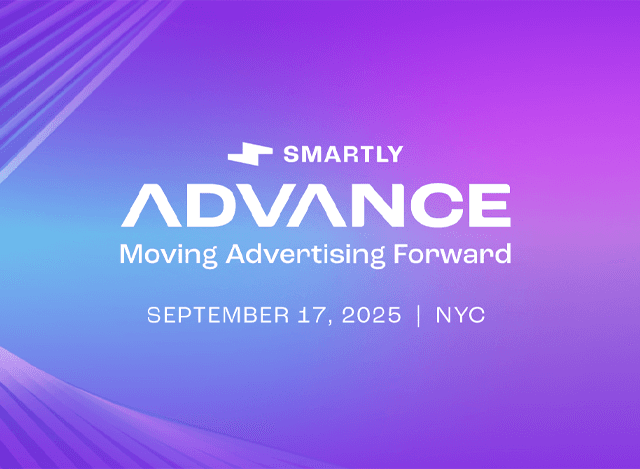 SMARTLY
ADVANCE
Moving Advertising Forward

SEPTEMBER 17, 2025 | NYC